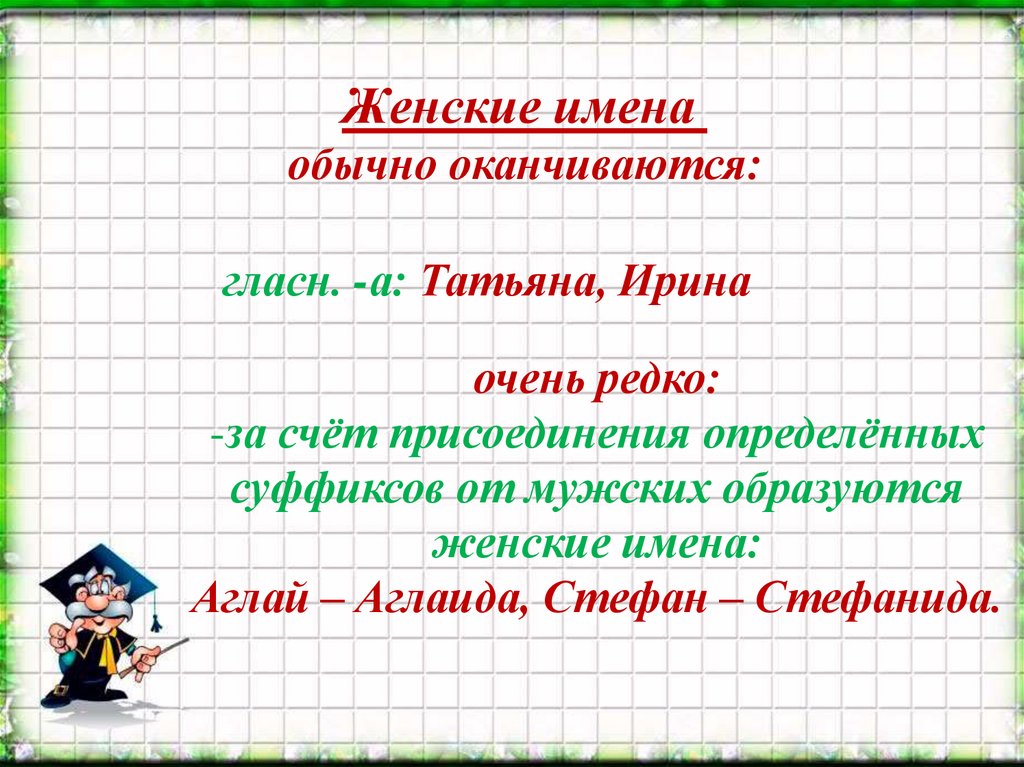 Женские имена
обычно оканчиваются:

гласн. -а: Татьяна, Ирина

очень редко:
-за счёт присоединения определённых суффиксов от мужских образуются женские имена:
Аглай – Аглаида, Стефан – Стефанида.